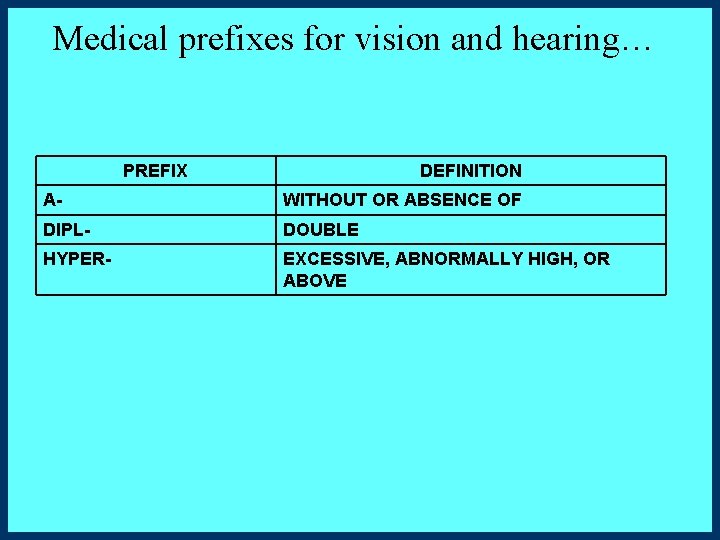 Medical prefixes for vision and hearing…

| PREFIX | DEFINITION |
|---|---|
| A- | WITHOUT OR ABSENCE OF |
| DIPL- | DOUBLE |
| HYPER- | EXCESSIVE, ABNORMALLY HIGH, OR ABOVE |